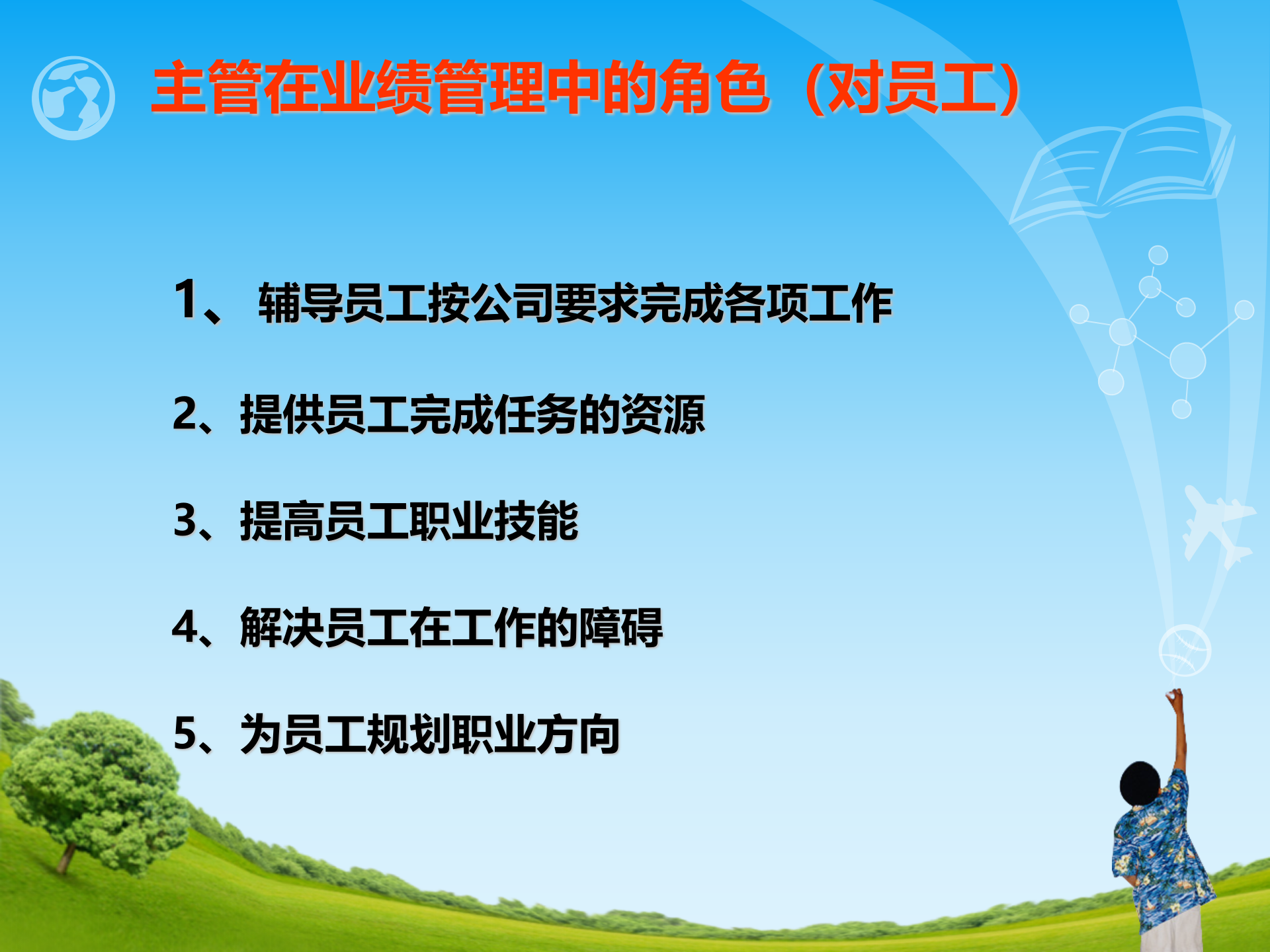 主管在业绩管理中的角色（对员工）

1、 辅导员工按公司要求完成各项工作

2、提供员工完成任务的资源

3、提高员工职业技能

4、解决员工在工作的障碍

5、为员工规划职业方向